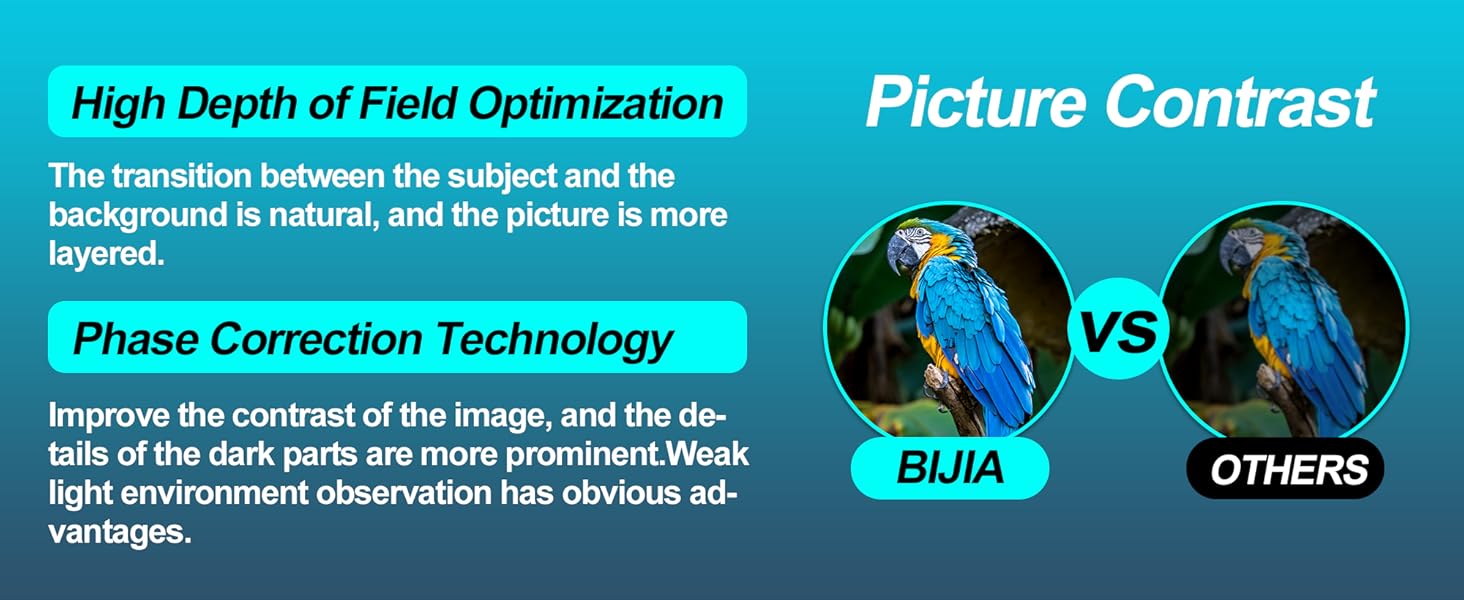 High Depth of Field Optimization

The transition between the subject and the background is natural, and the picture is more layered.

Phase Correction Technology

Improve the contrast of the image, and the details of the dark parts are more prominent.Weak light environment observation has obvious advantages.

Picture Contrast

VS

BIJIA

OTHERS